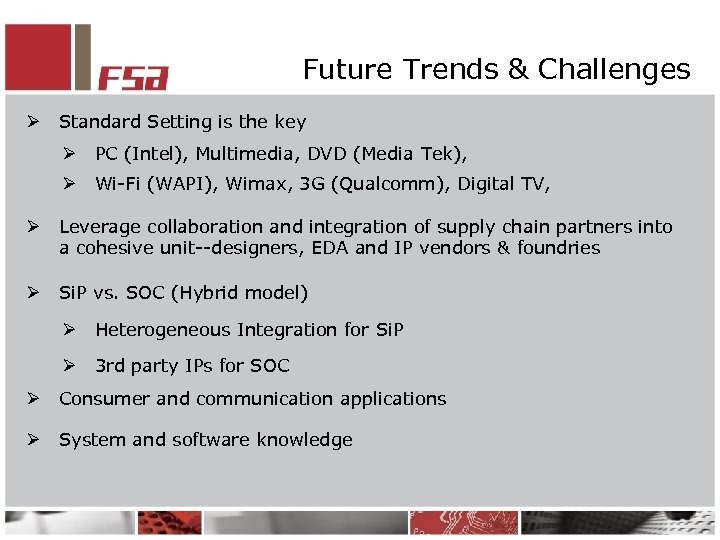 FSA

Future Trends & Challenges

➢ Standard Setting is the key

➢ PC (Intel), Multimedia, DVD (Media Tek),

➢ Wi-Fi (WAPI), Wimax, 3G (Qualcomm), Digital TV,

➢ Leverage collaboration and integration of supply chain partners into a cohesive unit--designers, EDA and IP vendors & foundries

➢ SiP vs. SOC (Hybrid model)

➢ Heterogeneous Integration for SiP

➢ 3rd party IPs for SOC

➢ Consumer and communication applications

➢ System and software knowledge